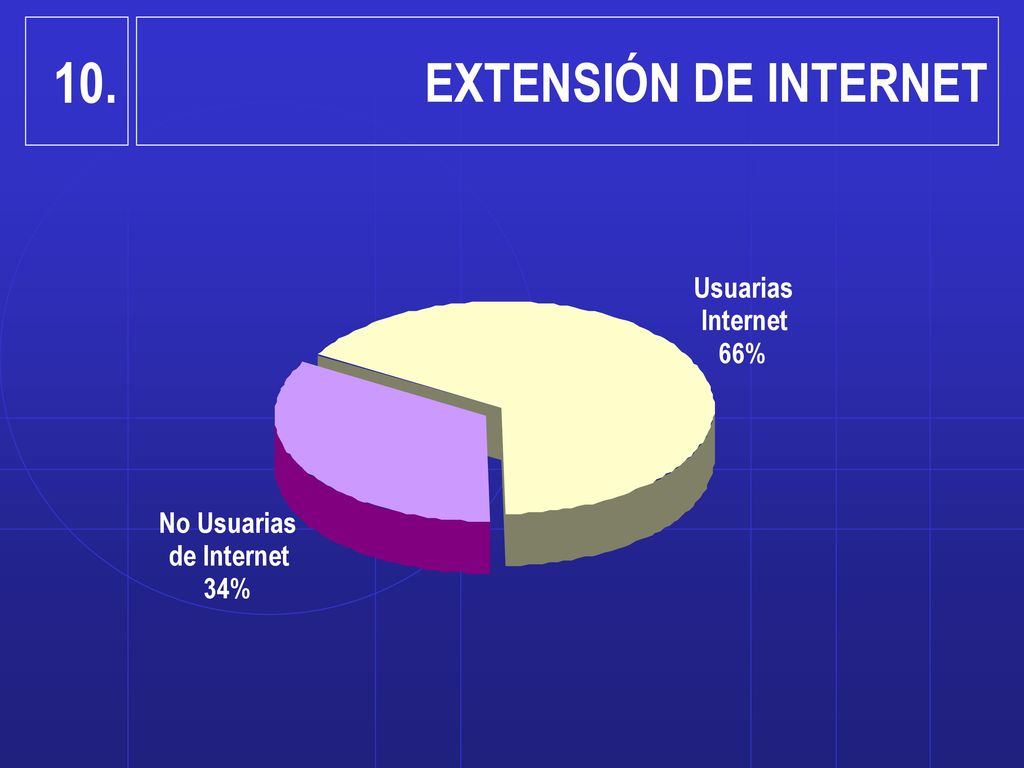 10.

EXTENSIÓN DE INTERNET

Usuarias Internet 66%

No Usuarias de Internet 34%